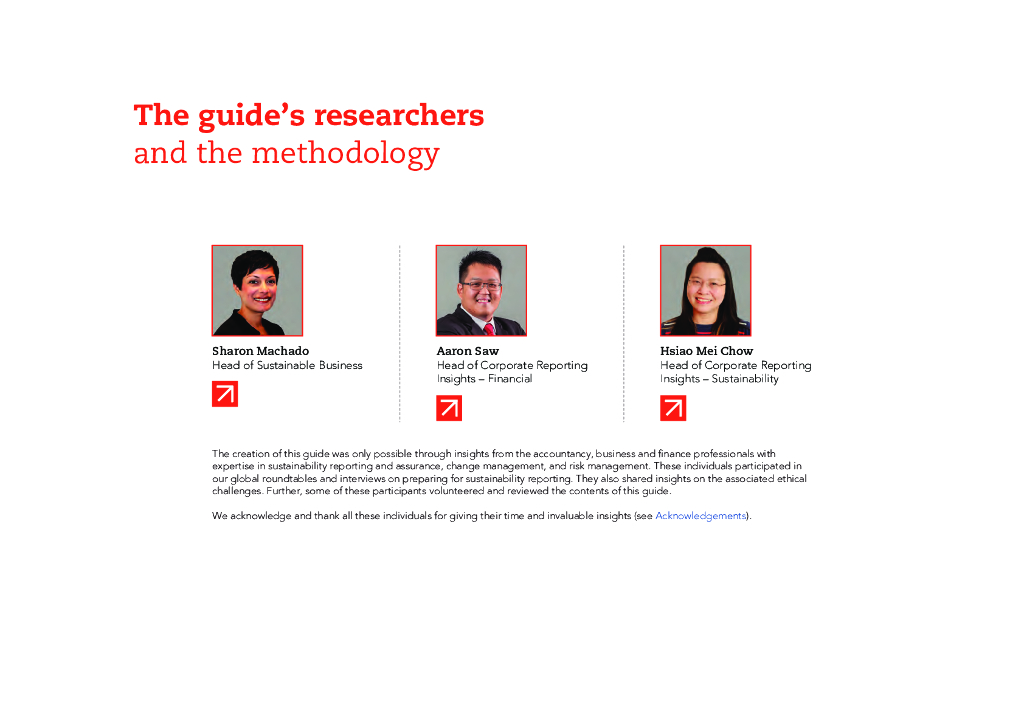 The guide's researchers
and the methodology

Sharon Machado
Head of Sustainable Business

Aaron Saw
Head of Corporate Reporting Insights – Financial

Hsiao Mei Chow
Head of Corporate Reporting Insights – Sustainability

The creation of this guide was only possible through insights from the accountancy, business and finance professionals with expertise in sustainability reporting and assurance, change management, and risk management. These individuals participated in our global roundtables and interviews on preparing for sustainability reporting. They also shared insights on the associated ethical challenges. Further, some of these participants volunteered and reviewed the contents of this guide.

We acknowledge and thank all these individuals for giving their time and invaluable insights (see Acknowledgements).